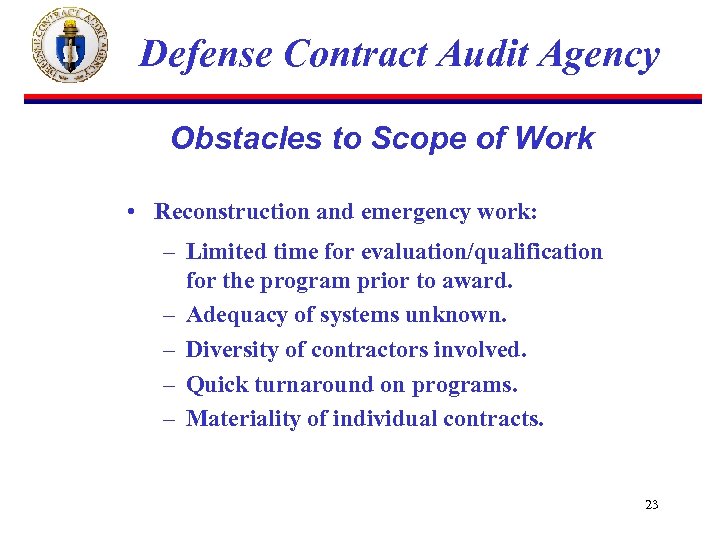 DEFENSE CONTRACT AUDIT AGENCY

Defense Contract Audit Agency

Obstacles to Scope of Work

• Reconstruction and emergency work:
– Limited time for evaluation/qualification for the program prior to award.
– Adequacy of systems unknown.
– Diversity of contractors involved.
– Quick turnaround on programs.
– Materiality of individual contracts.

23